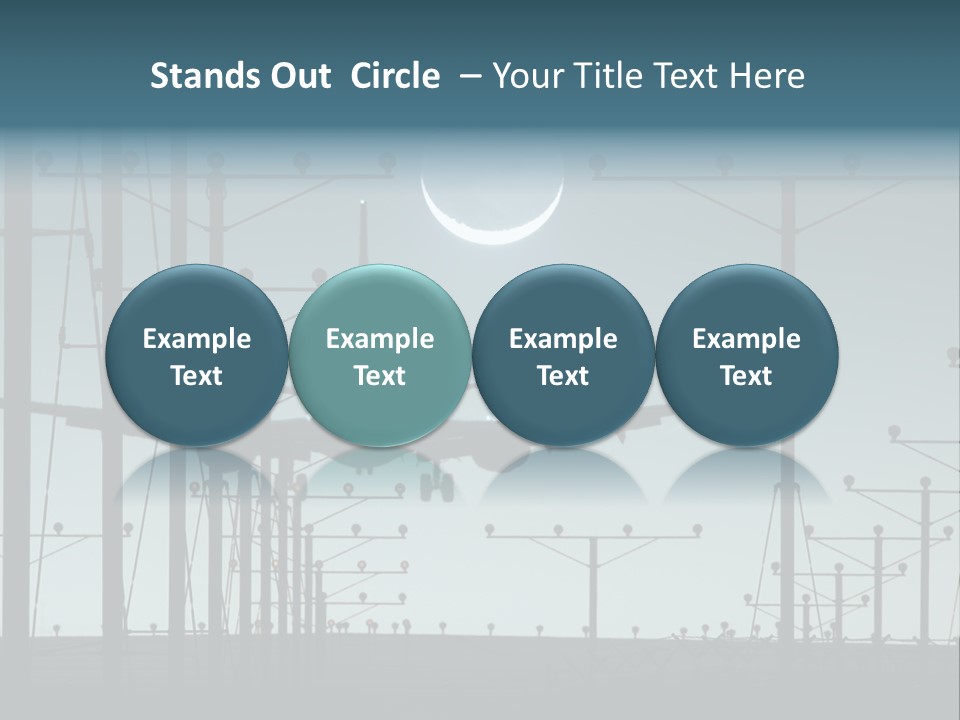 Stands Out Circle – Your Title Text Here

Example Text

Example Text

Example Text

Example Text